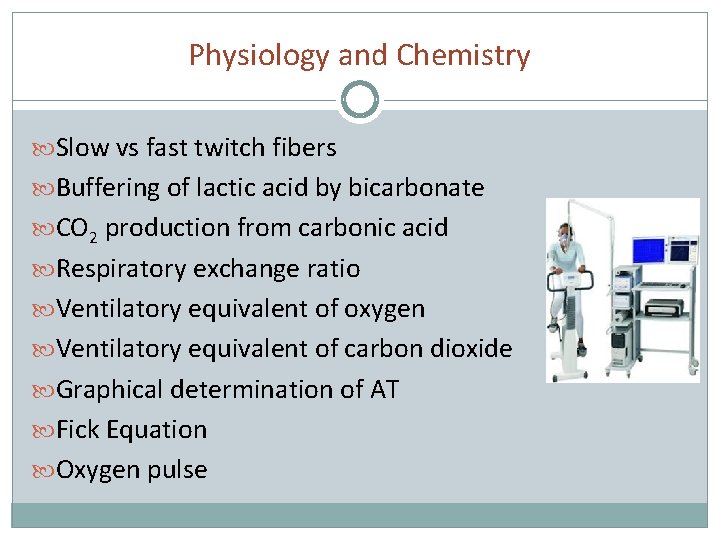 Physiology and Chemistry

Slow vs fast twitch fibers

Buffering of lactic acid by bicarbonate

$CO_2$ production from carbonic acid

Respiratory exchange ratio

Ventilatory equivalent of oxygen

Ventilatory equivalent of carbon dioxide

Graphical determination of AT

Fick Equation

Oxygen pulse